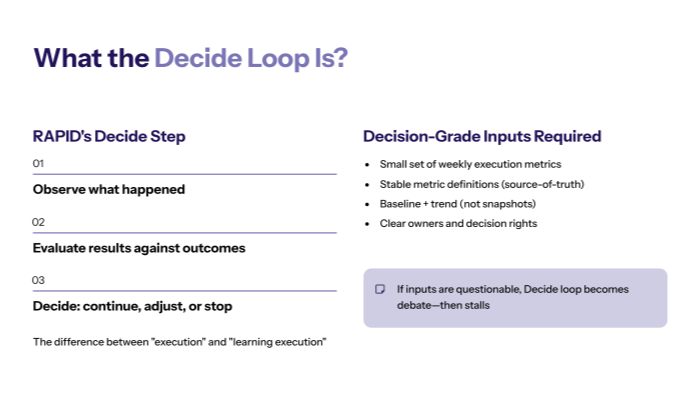 What the Decide Loop Is?

RAPID's Decide Step

01

Observe what happened

02

Evaluate results against outcomes

03

Decide: continue, adjust, or stop

The difference between "execution" and "learning execution"

Decision-Grade Inputs Required

- Small set of weekly execution metrics
- Stable metric definitions (source-of-truth)
- Baseline + trend (not snapshots)
- Clear owners and decision rights

If inputs are questionable, Decide loop becomes debate—then stalls